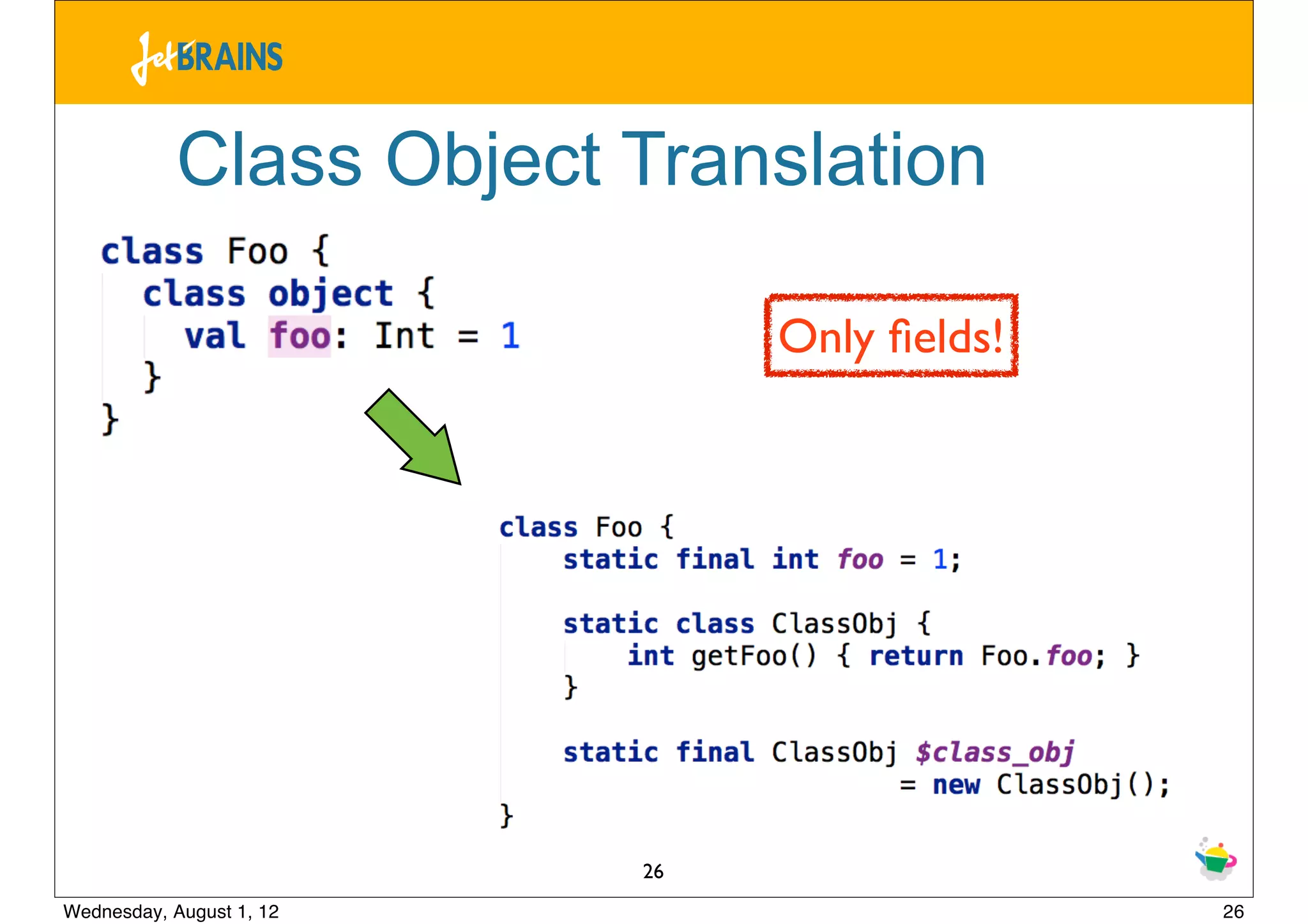 JetBRAINS

Class Object Translation

class Foo {
 class object {
 val foo: Int = 1
 }
}

Only fields!

class Foo {
 static final int foo = 1;

 static class ClassObj {
 int getFoo() { return Foo.foo; }
 }

 static final ClassObj $class_obj
 = new ClassObj();
}

26

Wednesday, August 1, 12

26